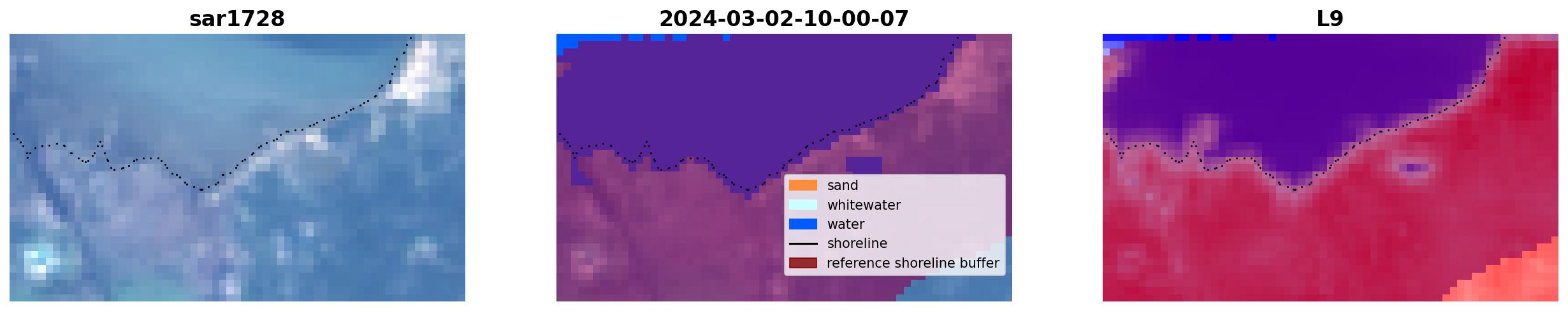 sar1728

2024-03-02-10-00-07

sand
whitewater
water
shoreline
reference shoreline buffer

L9